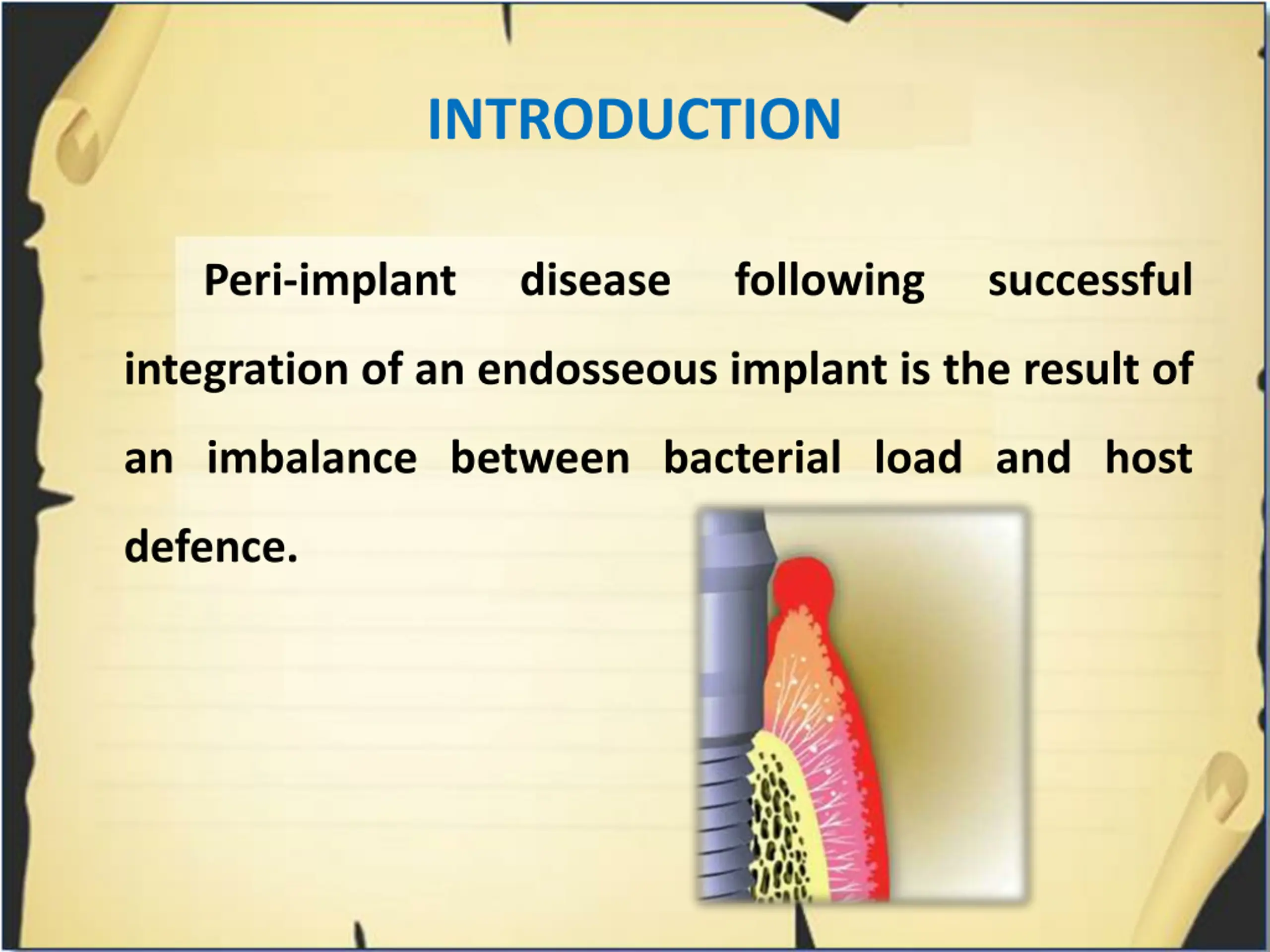 INTRODUCTION

Peri-implant disease following successful integration of an endosseous implant is the result of an imbalance between bacterial load and host defence.